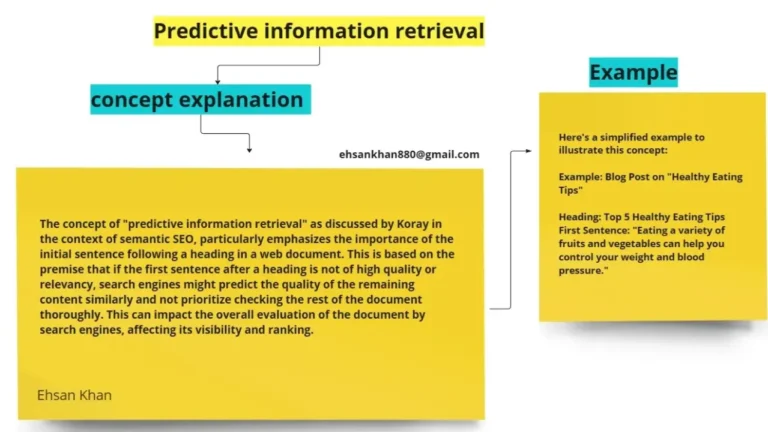 Predictive information retrieval

concept explanation

ehsankhan880@gmail.com

The concept of "predictive information retrieval" as discussed by Koray in the context of semantic SEO, particularly emphasizes the importance of the initial sentence following a heading in a web document. This is based on the premise that if the first sentence after a heading is not of high quality or relevancy, search engines might predict the quality of the remaining content similarly and not prioritize checking the rest of the document thoroughly. This can impact the overall evaluation of the document by search engines, affecting its visibility and ranking.

Ehsan Khan

Example

Here's a simplified example to illustrate this concept:

Example: Blog Post on "Healthy Eating Tips"

Heading: Top 5 Healthy Eating Tips
First Sentence: "Eating a variety of fruits and vegetables can help you control your weight and blood pressure."